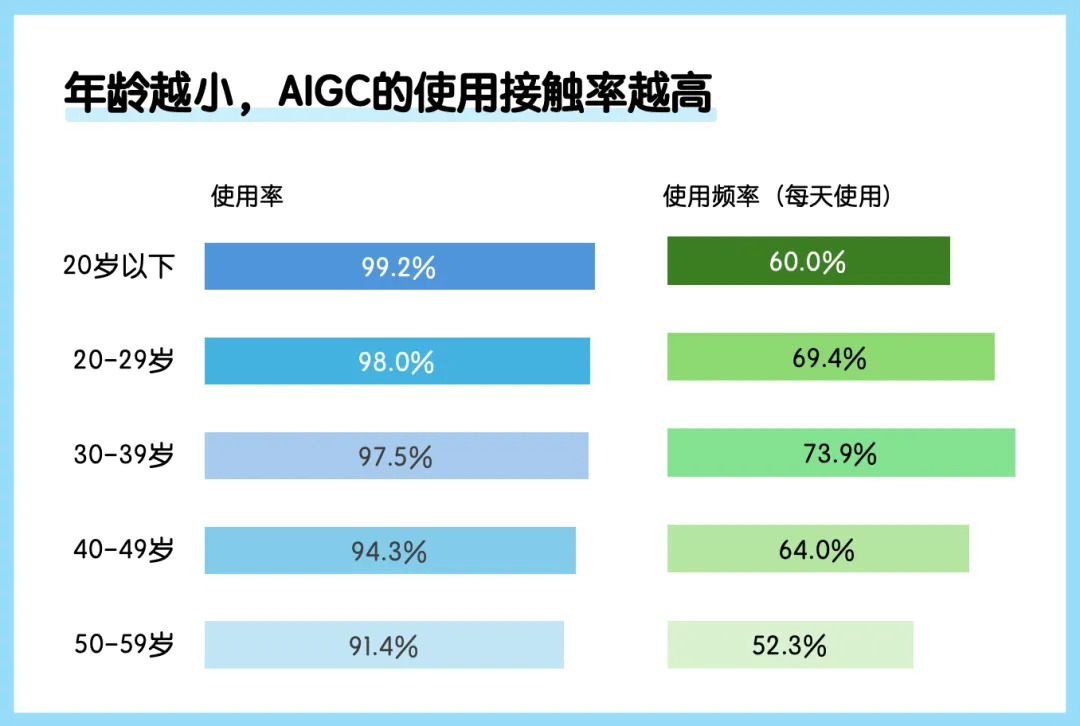 年龄越小，AIGC的使用接触率越高

| | 使用率 | 使用频率（每天使用） |
|---|---|---|
| 20岁以下 | 99.2% | 60.0% |
| 20-29岁 | 98.0% | 69.4% |
| 30-39岁 | 97.5% | 73.9% |
| 40-49岁 | 94.3% | 64.0% |
| 50-59岁 | 91.4% | 52.3% |